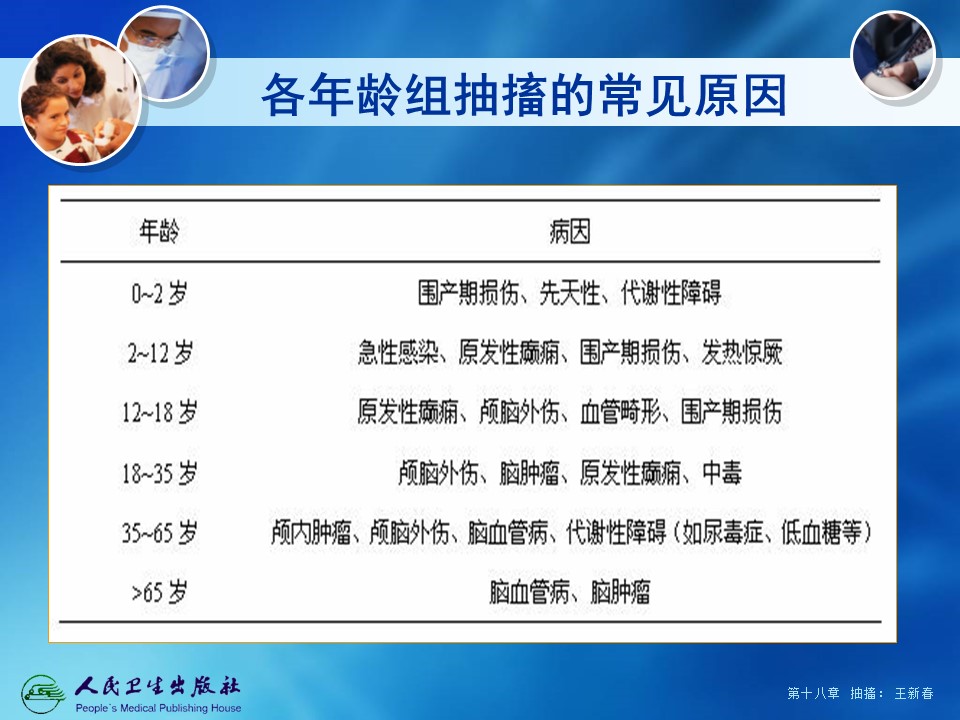 各年龄组抽搐的常见原因

| 年龄 | 病因 |
|---|---|
| 0~2 岁 | 围产期损伤、先天性、代谢性障碍 |
| 2~12 岁 | 急性感染、原发性癫痫、围产期损伤、发热惊厥 |
| 12~18 岁 | 原发性癫痫、颅脑外伤、血管畸形、围产期损伤 |
| 18~35 岁 | 颅脑外伤、脑肿瘤、原发性癫痫、中毒 |
| 35~65 岁 | 颅内肿瘤、颅脑外伤、脑血管病、代谢性障碍（如尿毒症、低血糖等） |
| >65 岁 | 脑血管病、脑肿瘤 |

人民卫生出版社
People's Medical Publishing House

第十八章 抽搐： 王新春